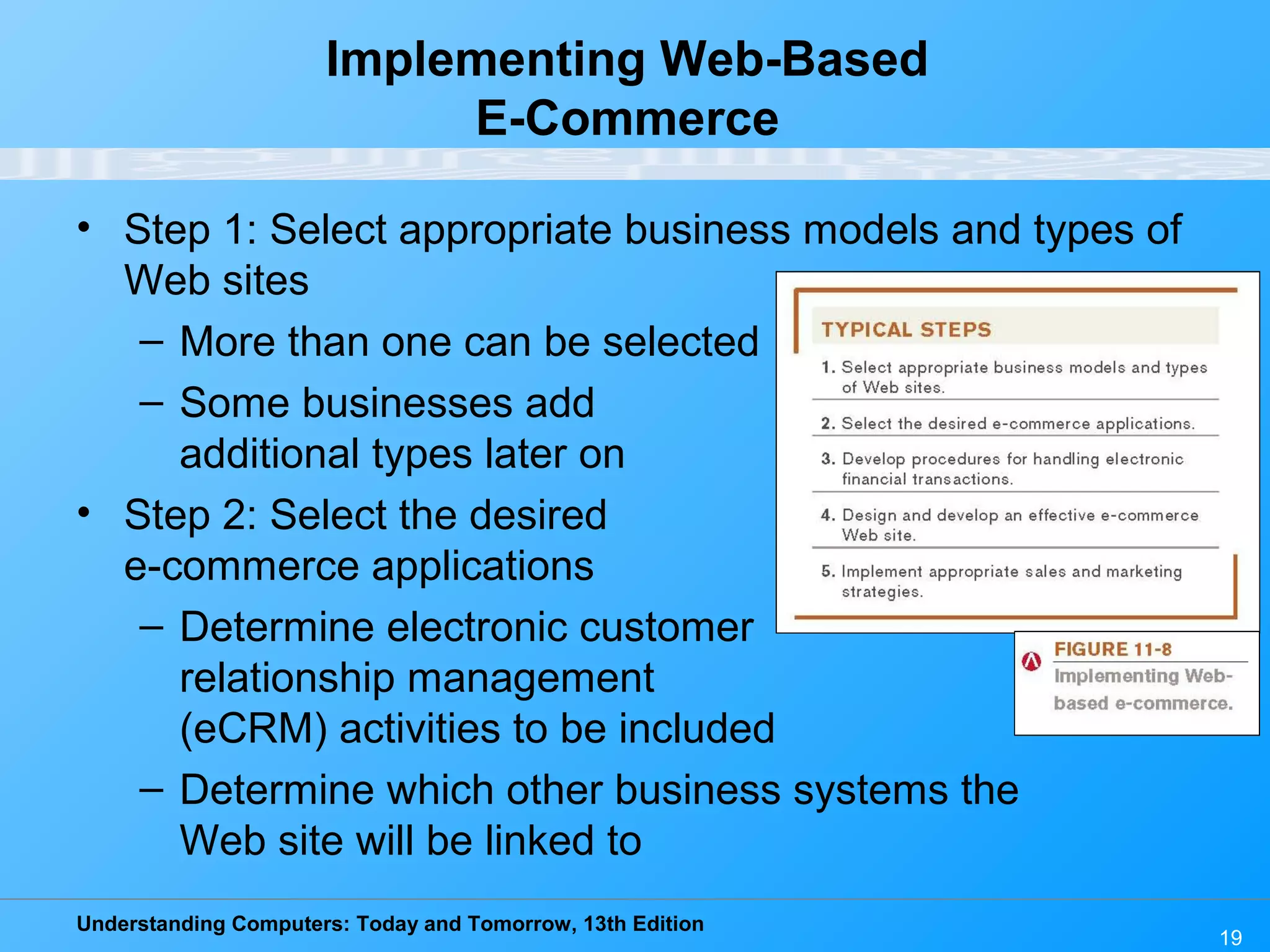 Implementing Web-Based E-Commerce

• Step 1: Select appropriate business models and types of Web sites
– More than one can be selected
– Some businesses add additional types later on
• Step 2: Select the desired e-commerce applications
– Determine electronic customer relationship management (eCRM) activities to be included
– Determine which other business systems the Web site will be linked to

TYPICAL STEPS
1. Select appropriate business models and types of Web sites.
2. Select the desired e-commerce applications.
3. Develop procedures for handling electronic financial transactions.
4. Design and develop an effective e-commerce Web site.
5. Implement appropriate sales and marketing strategies.

FIGURE 11-8
Implementing Web-based e-commerce.

Understanding Computers: Today and Tomorrow, 13th Edition

19